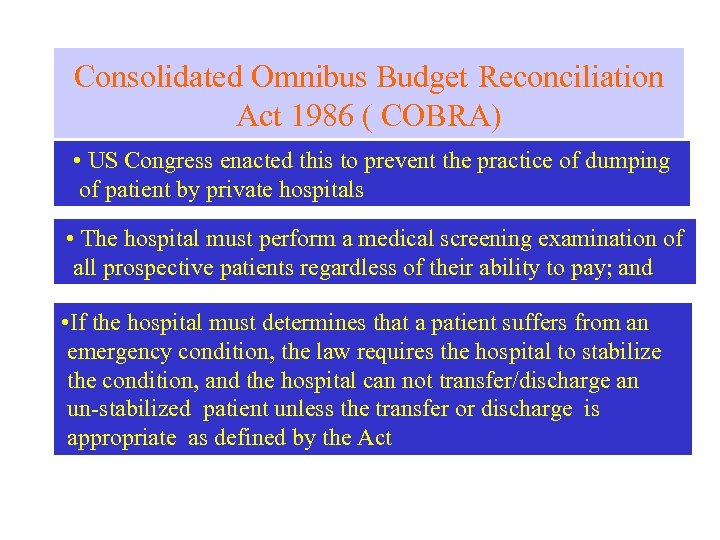 Consolidated Omnibus Budget Reconciliation Act 1986 ( COBRA)

• US Congress enacted this to prevent the practice of dumping of patient by private hospitals

• The hospital must perform a medical screening examination of all prospective patients regardless of their ability to pay; and

•If the hospital must determines that a patient suffers from an emergency condition, the law requires the hospital to stabilize the condition, and the hospital can not transfer/discharge an un-stabilized patient unless the transfer or discharge is appropriate as defined by the Act